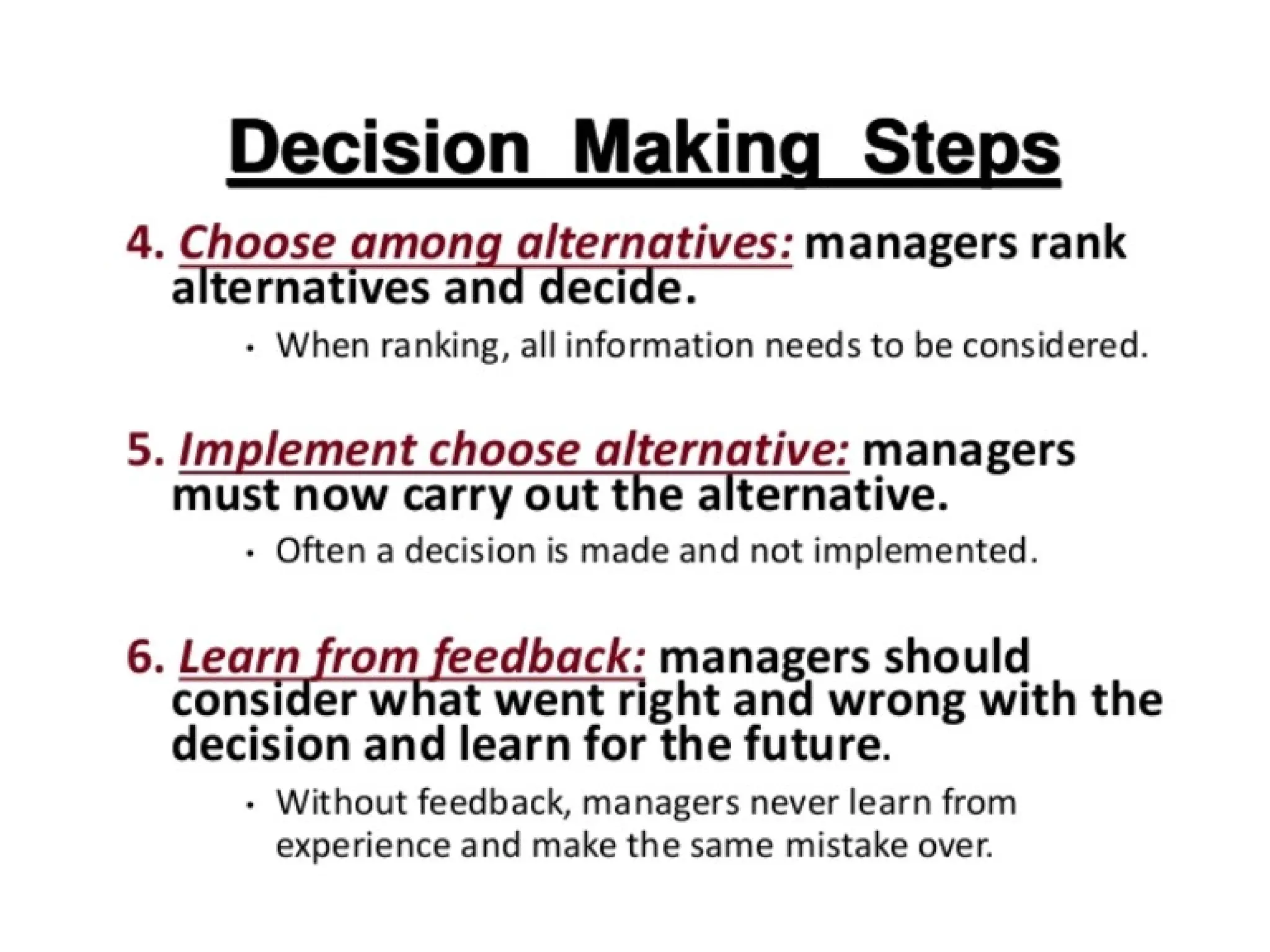 Decision Making Steps

4. Choose among alternatives: managers rank alternatives and decide.

• When ranking, all information needs to be considered.

5. Implement choose alternative: managers must now carry out the alternative.

• Often a decision is made and not implemented.

6. Learn from feedback: managers should consider what went right and wrong with the decision and learn for the future.

• Without feedback, managers never learn from experience and make the same mistake over.